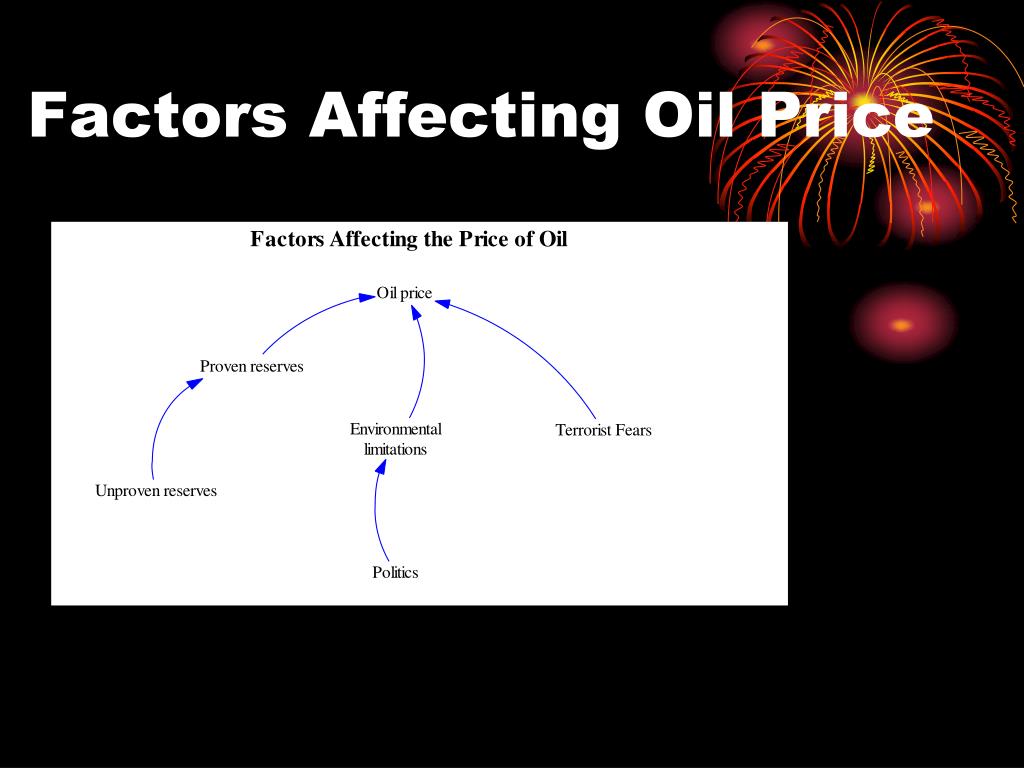 Factors Affecting Oil Price

Factors Affecting the Price of Oil

Oil price

Proven reserves

Environmental limitations

Terrorist Fears

Unproven reserves

Politics